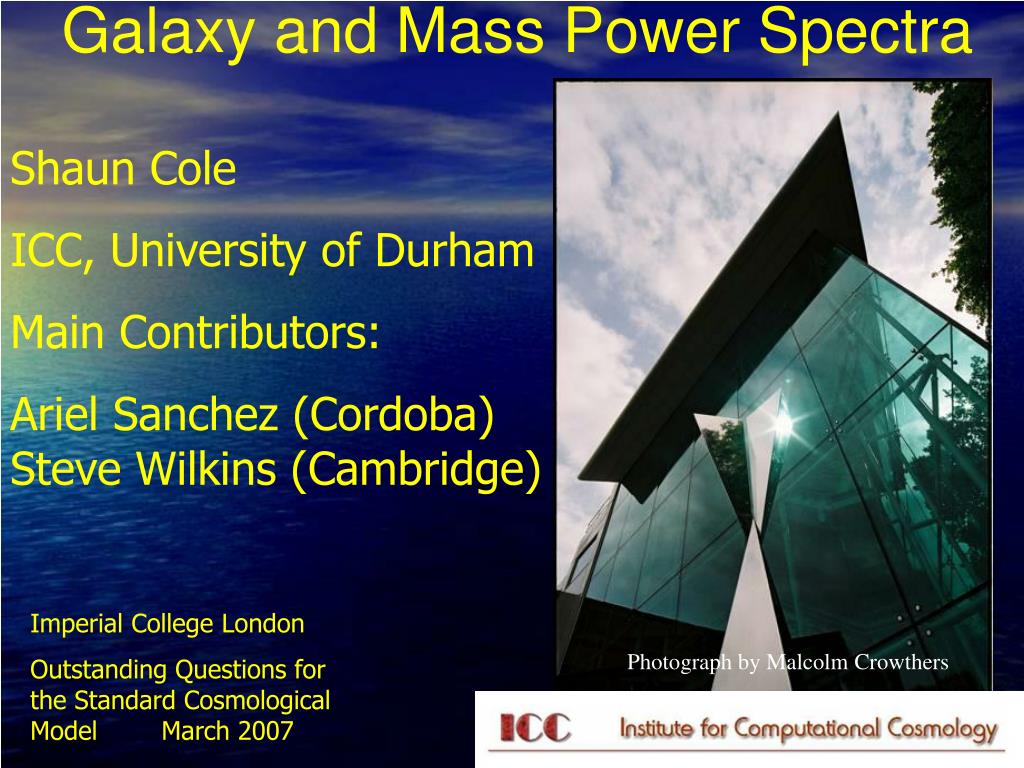 Galaxy and Mass Power Spectra

Shaun Cole

ICC, University of Durham

Main Contributors:

Ariel Sanchez (Cordoba)
Steve Wilkins (Cambridge)

Imperial College London

Outstanding Questions for the Standard Cosmological Model March 2007

Photograph by Malcolm Crowthers

ICC Institute for Computational Cosmology